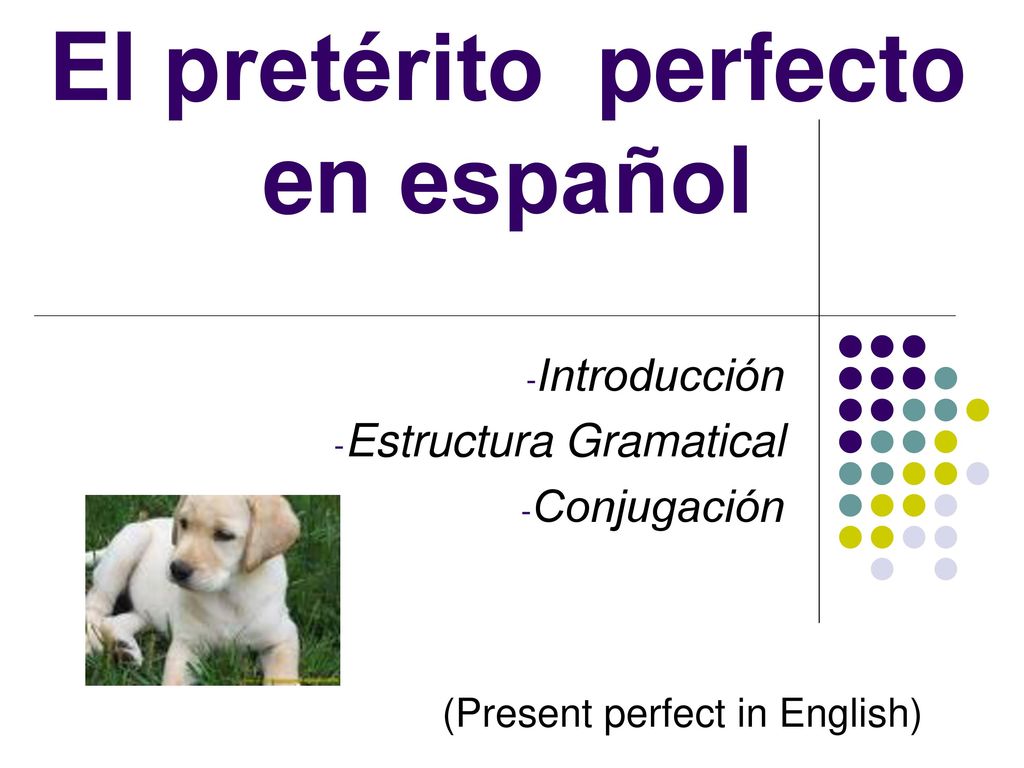 El pretérito perfecto en español

-Introducción
-Estructura Gramatical
-Conjugación

(Present perfect in English)